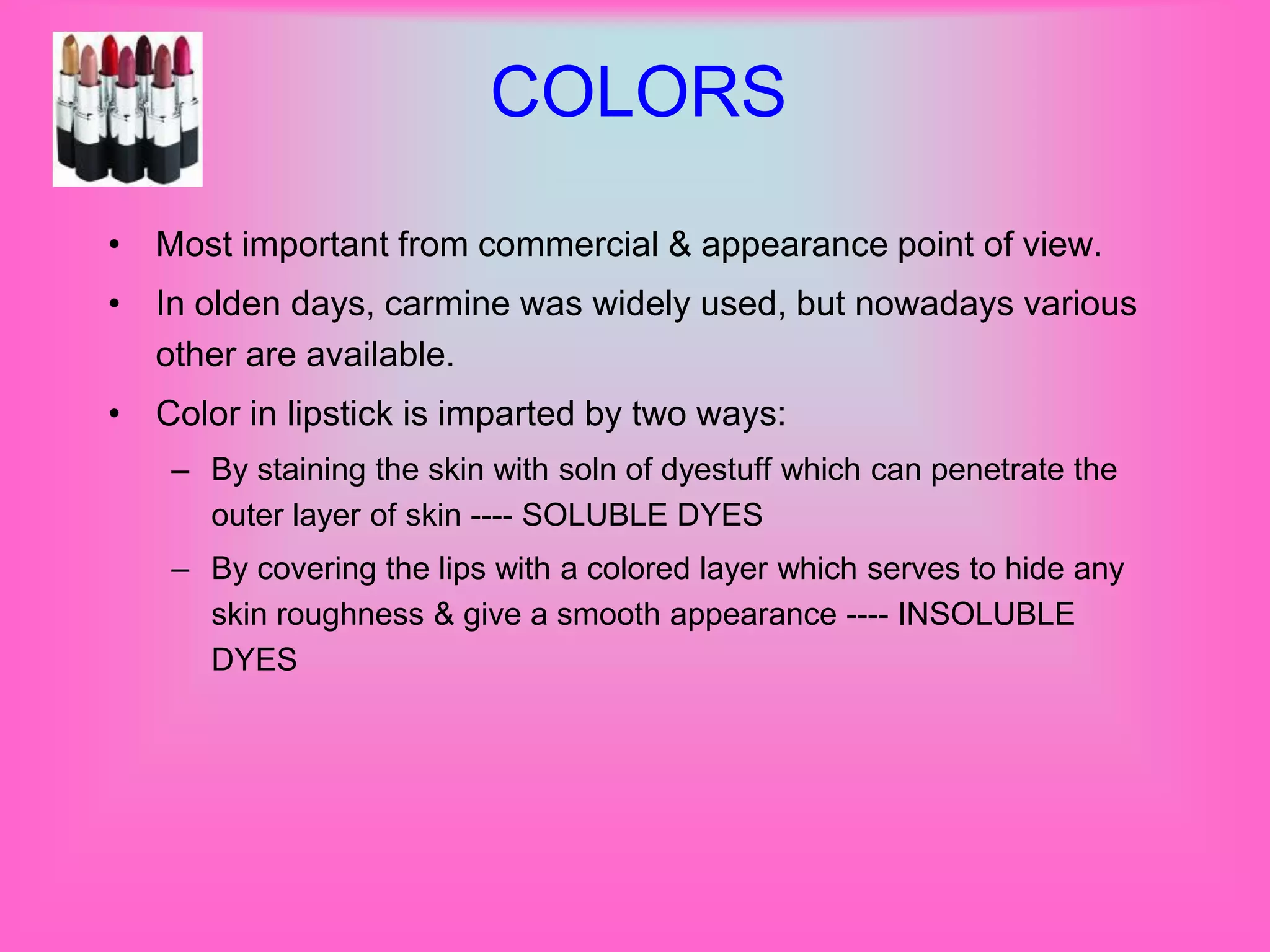 COLORS

• Most important from commercial & appearance point of view.

• In olden days, carmine was widely used, but nowadays various other are available.

• Color in lipstick is imparted by two ways:

– By staining the skin with soln of dyestuff which can penetrate the outer layer of skin ---- SOLUBLE DYES

– By covering the lips with a colored layer which serves to hide any skin roughness & give a smooth appearance ---- INSOLUBLE DYES